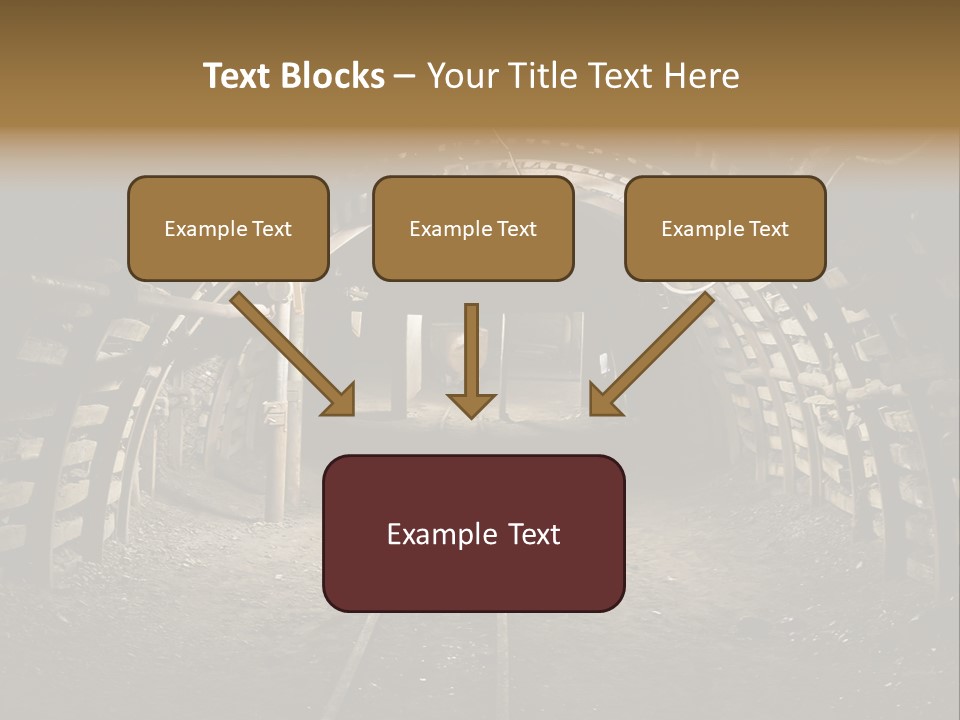 Text Blocks – Your Title Text Here

Example Text

Example Text

Example Text

Example Text